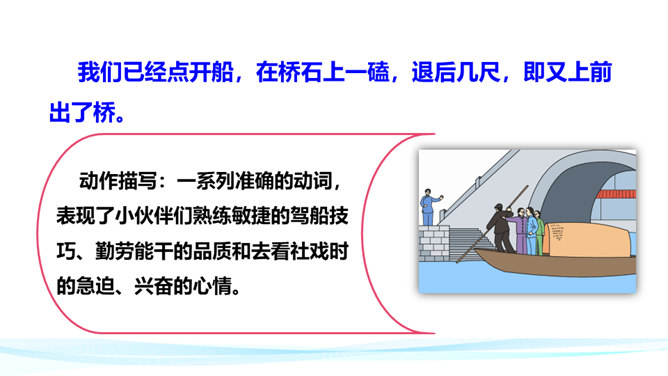 我们已经点开船，在桥石上一磕，退后几尺，即又上前出了桥。

动作描写：一系列准确的动词，表现了小伙伴们熟练敏捷的驾船技巧、勤劳能干的品质和去看社戏时的急迫、兴奋的心情。